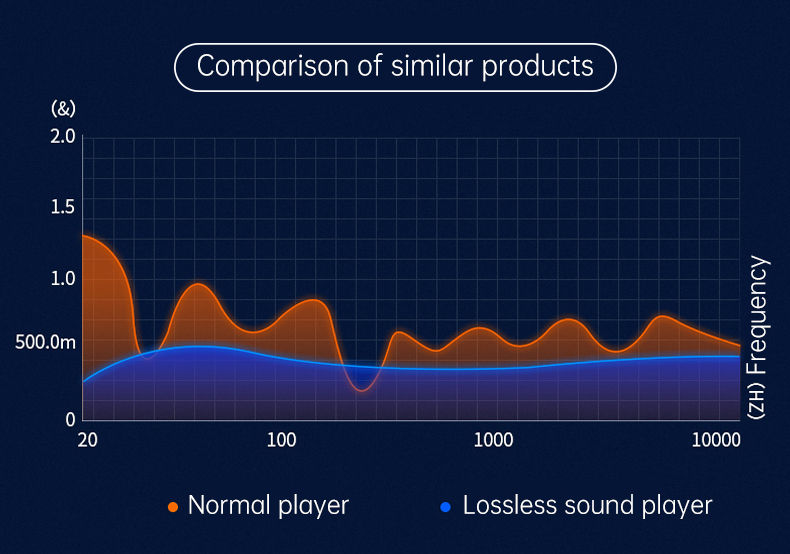 Comparison of similar products

(&)

2.0

1.5

1.0

500.0m

0

20

100

1000

10000

(ZH) Frequency

Normal player

Lossless sound player